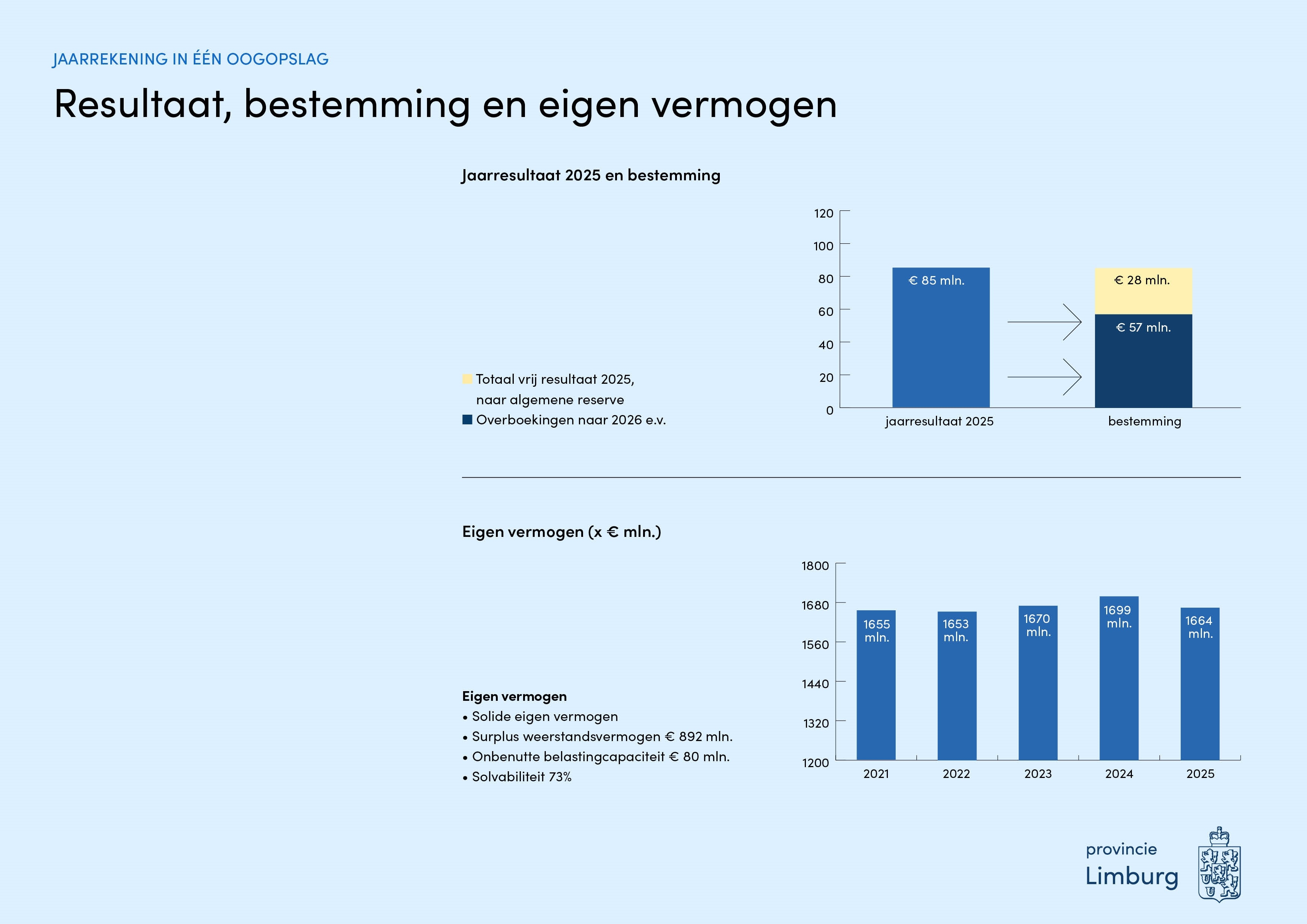 JAARREKENING IN ÉÉN OOGOPSLAG

Resultaat, bestemming en eigen vermogen

Jaarresultaat 2025 en bestemming

Totaal vrij resultaat 2025, naar algemene reserve
Overboekingen naar 2026 e.v.

120
100
80
60
40
20
0

€ 85 mln.
€ 28 mln.
€ 57 mln.

jaarresultaat 2025
bestemming

Eigen vermogen (x € mln.)

Eigen vermogen
• Solide eigen vermogen
• Surplus weerstandsvermogen € 892 mln.
• Onbenutte belastingcapaciteit € 80 mln.
• Solvabiliteit 73%

1800
1680
1560
1440
1320
1200

1655 mln.
1653 mln.
1670 mln.
1699 mln.
1664 mln.

2021
2022
2023
2024
2025

provincie
Limburg